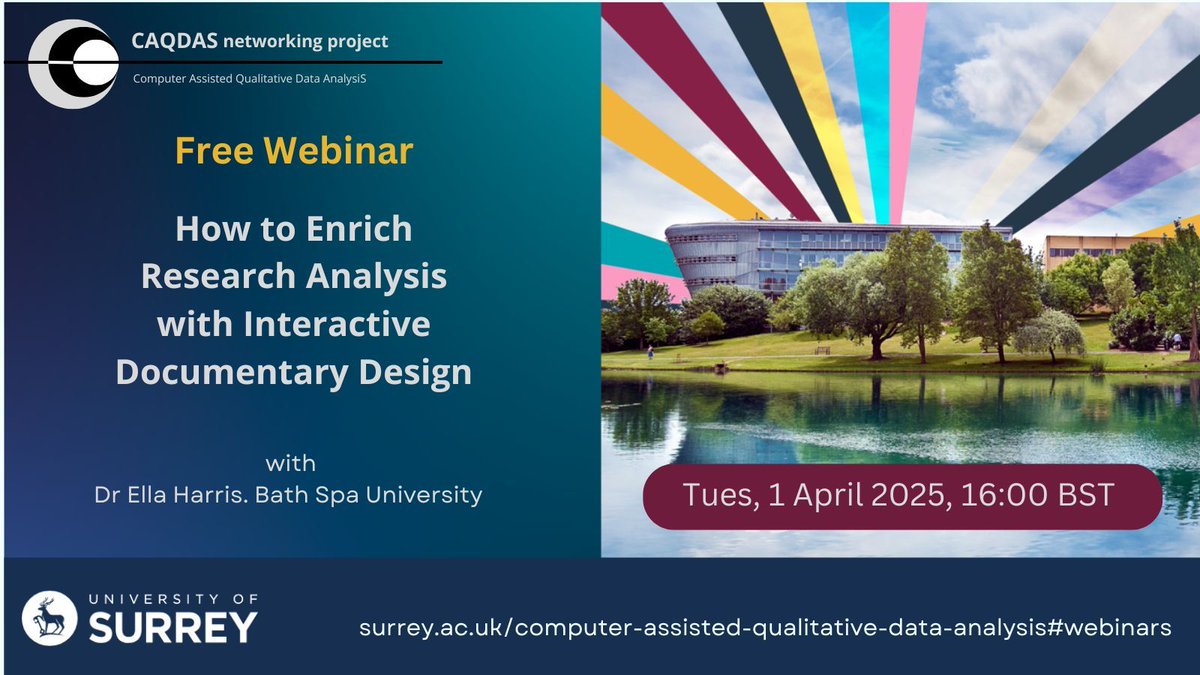 CAQDAS networking project

Computer Assisted Qualitative Data AnalysiS

Free Webinar

How to Enrich Research Analysis with Interactive Documentary Design

with
Dr Ella Harris. Bath Spa University

Tues, 1 April 2025, 16:00 BST

UNIVERSITY OF
SURREY

surrey.ac.uk/computer-assisted-qualitative-data-analysis#webinars